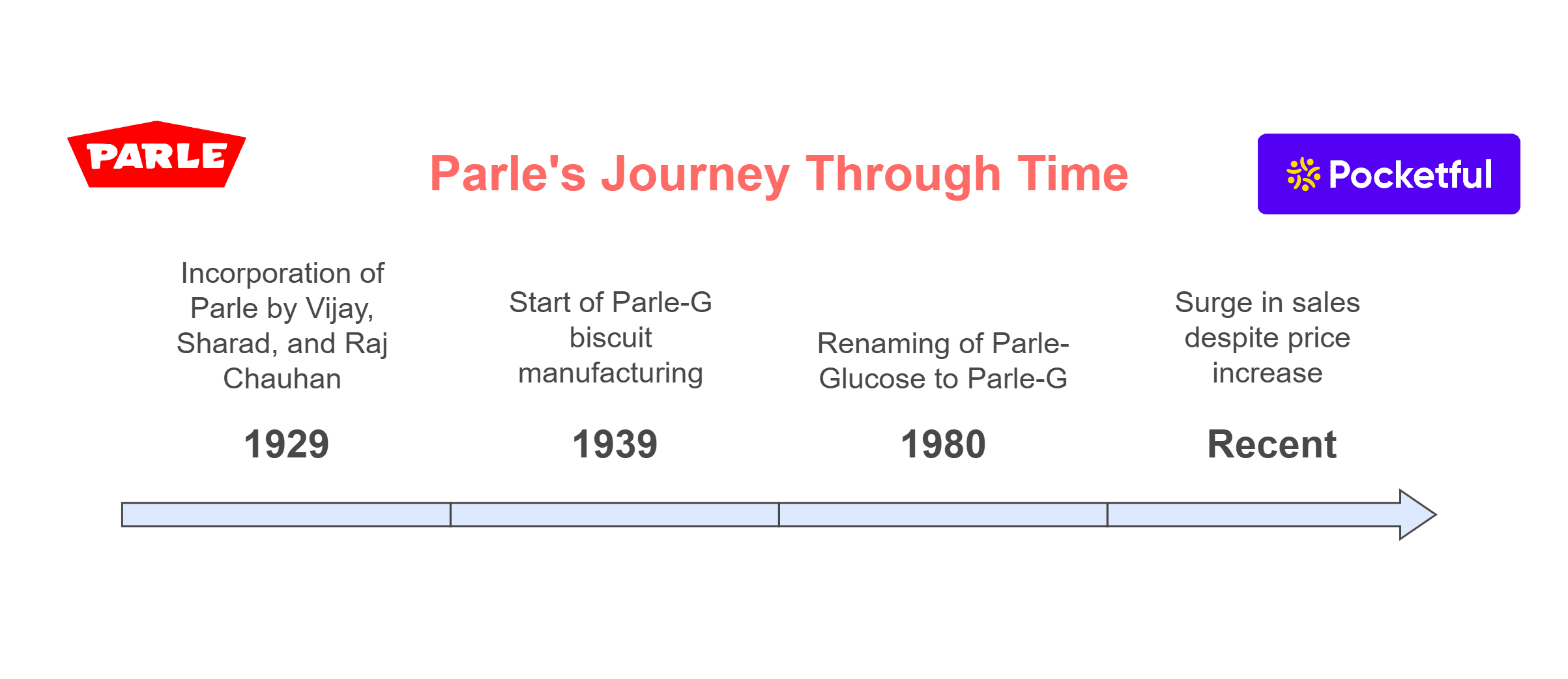 PARLE

Parle's Journey Through Time

Pocketful

Incorporation of Parle by Vijay, Sharad, and Raj Chauhan

1929

Start of Parle-G biscuit manufacturing

1939

Renaming of Parle-Glucose to Parle-G

1980

Surge in sales despite price increase

Recent